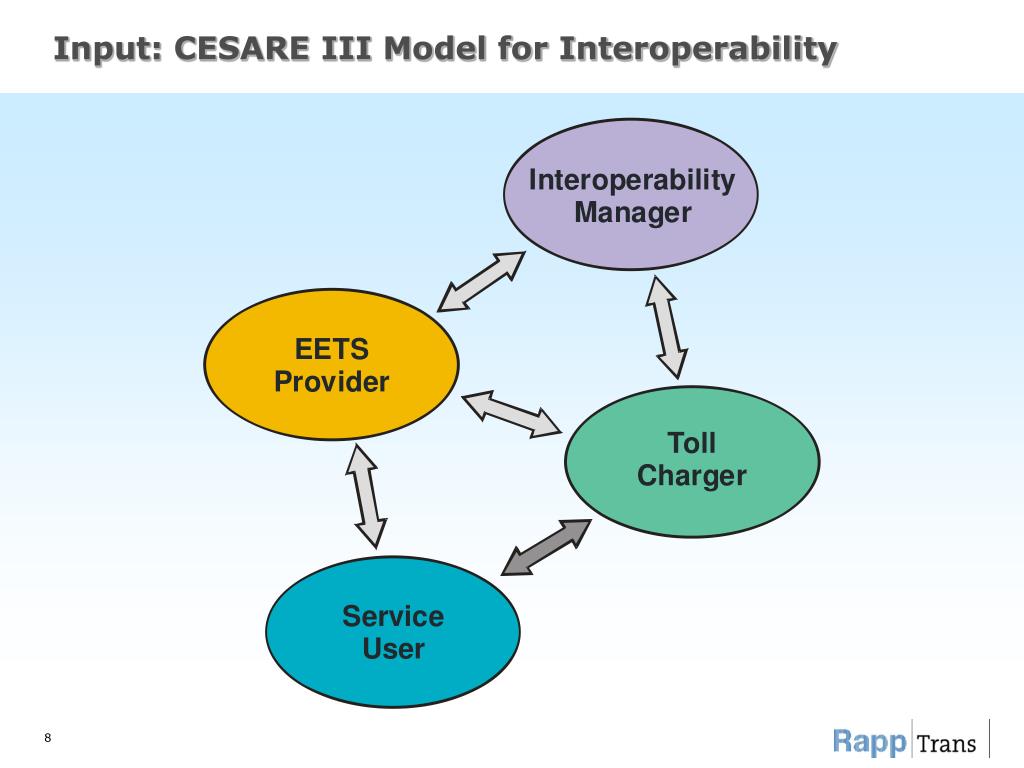 Input: CESARE III Model for Interoperability

Interoperability Manager

EETS Provider

Toll Charger

Service User

8

Rapp Trans